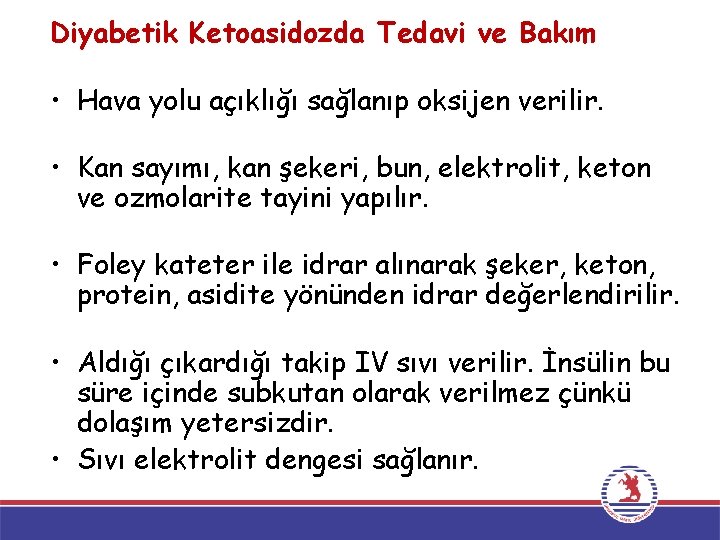 Diyabetik Ketoasidozda Tedavi ve Bakım

• Hava yolu açıklığı sağlanıp oksijen verilir.

• Kan sayımı, kan şekeri, bun, elektrolit, keton ve ozmolarite tayini yapılır.

• Foley kateter ile idrar alınarak şeker, keton, protein, asidite yönünden idrar değerlendirilir.

• Aldığı çıkardığı takip IV sıvı verilir. İnsülin bu süre içinde subkutan olarak verilmez çünkü dolaşım yetersizdir.
• Sıvı elektrolit dengesi sağlanır.